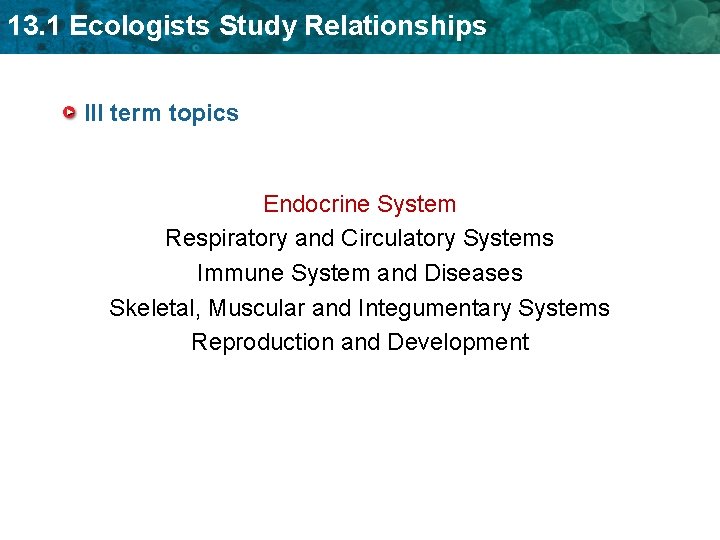 13.1 Ecologists Study Relationships

III term topics

Endocrine System
Respiratory and Circulatory Systems
Immune System and Diseases
Skeletal, Muscular and Integumentary Systems
Reproduction and Development